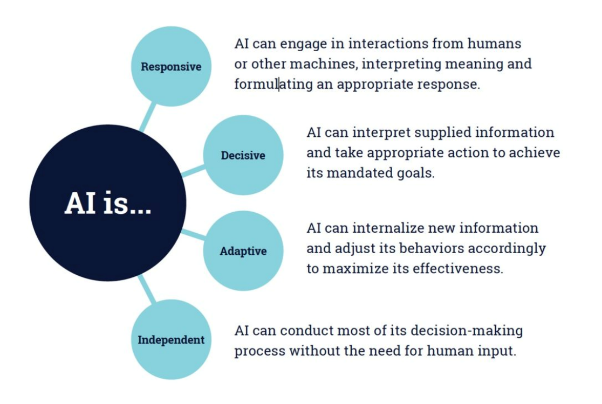 AI is...

Responsive

AI can engage in interactions from humans or other machines, interpreting meaning and formulating an appropriate response.

Decisive

AI can interpret supplied information and take appropriate action to achieve its mandated goals.

Adaptive

AI can internalize new information and adjust its behaviors accordingly to maximize its effectiveness.

Independent

AI can conduct most of its decision-making process without the need for human input.